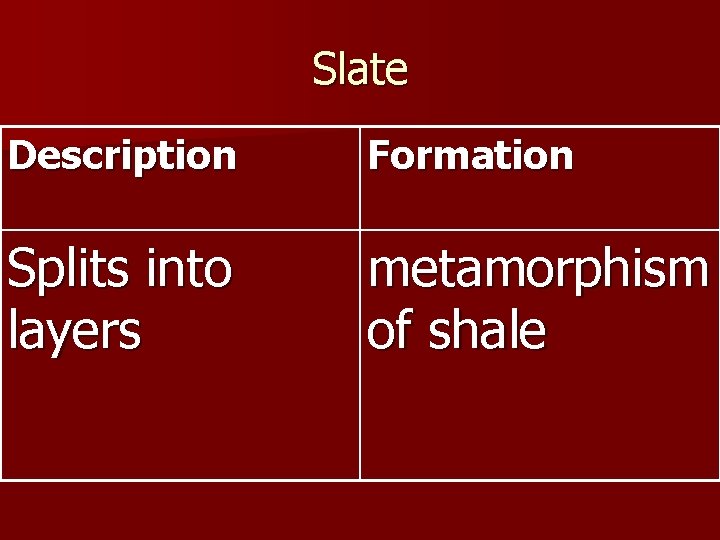 Slate

| Description | Formation |
|---|---|
| Splits into layers | metamorphism of shale |